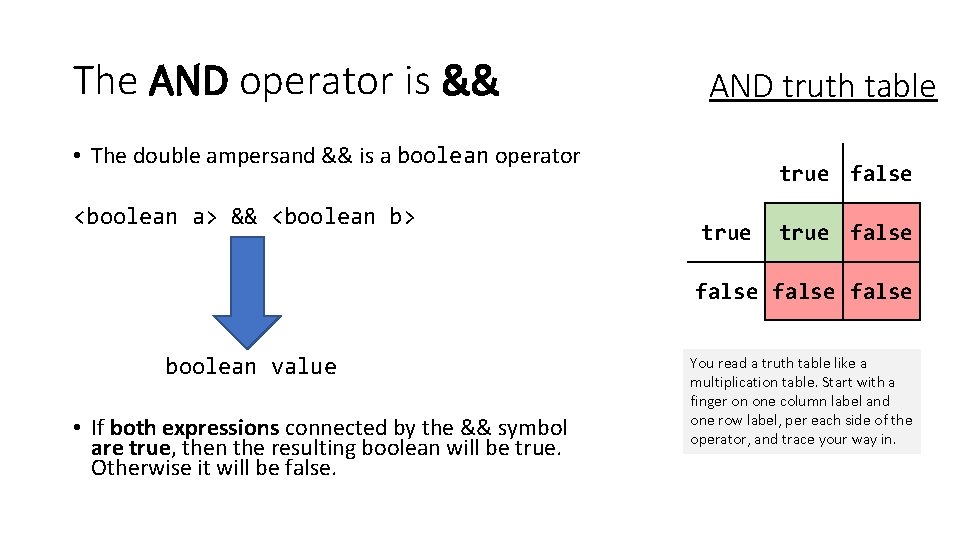 The AND operator is &&

• The double ampersand && is a boolean operator

<boolean a> && <boolean b>

boolean value

• If both expressions connected by the && symbol are true, then the resulting boolean will be true. Otherwise it will be false.

AND truth table

| | true | false |
|---|---|---|
| true | true | false |
| false | false | false |

You read a truth table like a multiplication table. Start with a finger on one column label and one row label, per each side of the operator, and trace your way in.